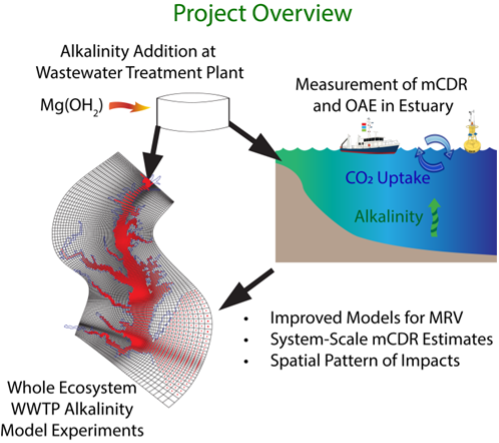 Project Overview

Alkalinity Addition at Wastewater Treatment Plant

$Mg(OH_2)$

Measurement of mCDR and OAE in Estuary

$CO_2$ Uptake

Alkalinity

- Improved Models for MRV
- System-Scale mCDR Estimates
- Spatial Pattern of Impacts

Whole Ecosystem WWTP Alkalinity Model Experiments